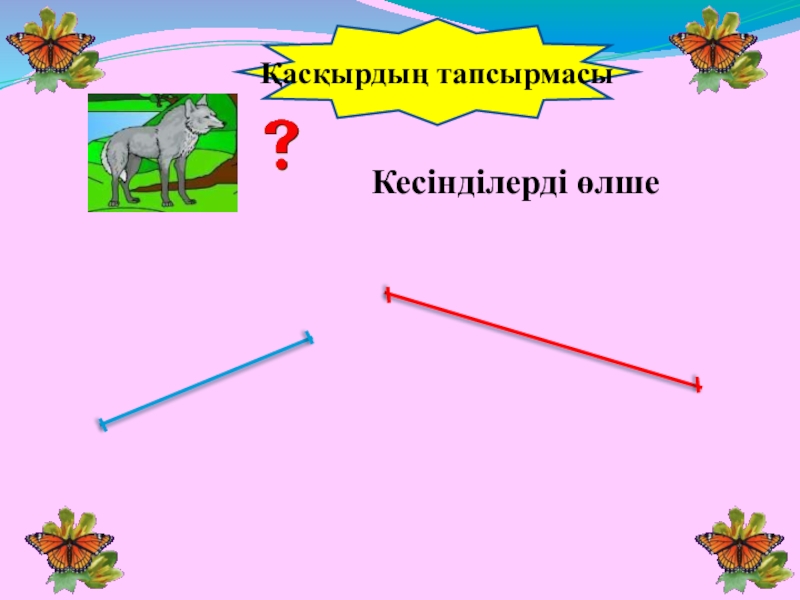 Қасқырдың тапсырмасы

?

Кесінділерді өлше